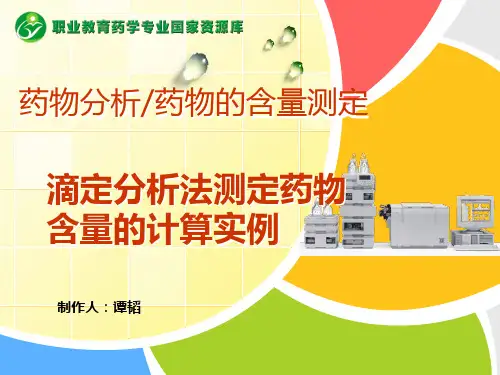 职业教育药学专业国家资源库

药物分析/药物的含量测定

滴定分析法测定药物含量的计算实例

制作人：谭韬